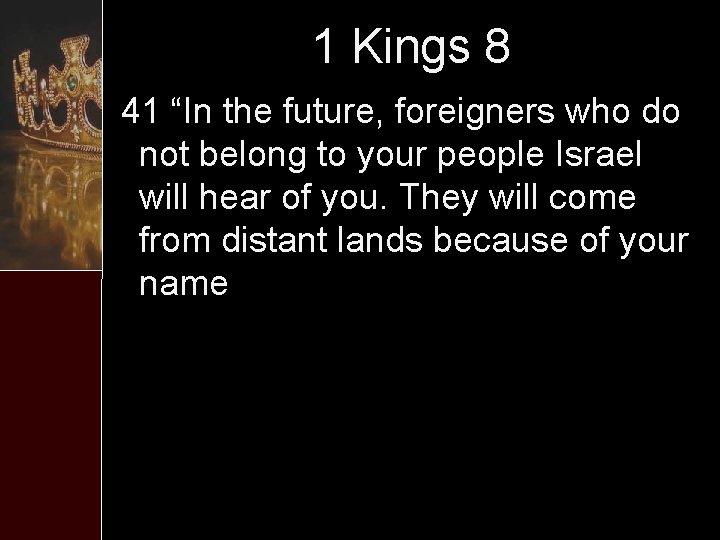 1 Kings 8

41 “In the future, foreigners who do not belong to your people Israel will hear of you. They will come from distant lands because of your name